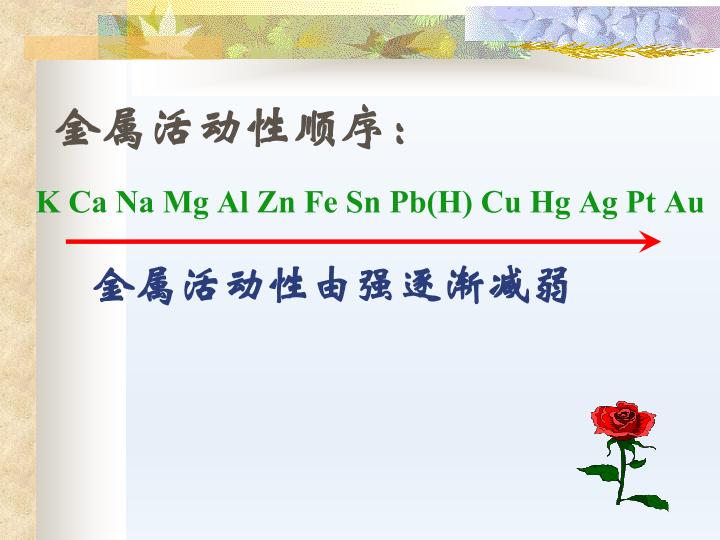 金属活动性顺序：

K Ca Na Mg Al Zn Fe Sn Pb(H) Cu Hg Ag Pt Au

金属活动性由强逐渐减弱